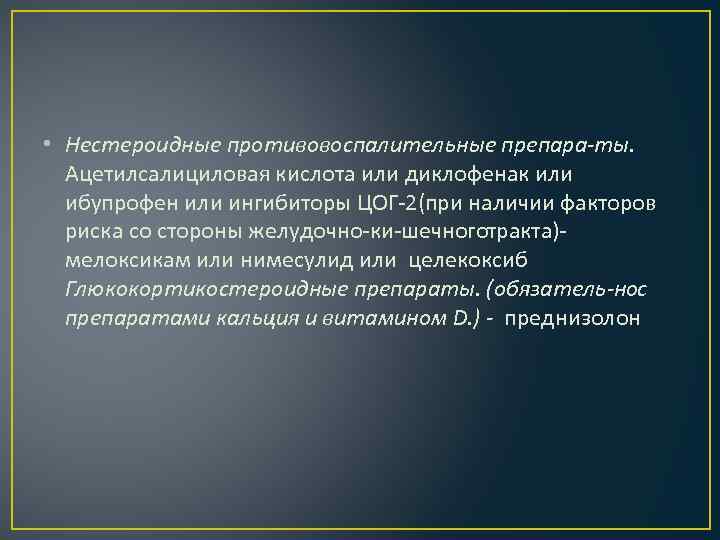 • Нестероидные противовоспалительные препара-ты. Ацетилсалициловая кислота или диклофенак или ибупрофен или ингибиторы ЦОГ-2(при наличии факторов риска со стороны желудочно-ки-шечноготракта)- мелоксикам или нимесулид или целекоксиб Глюкокортикостероидные препараты. (обязатель-нос препаратами кальция и витамином D.) - преднизолон